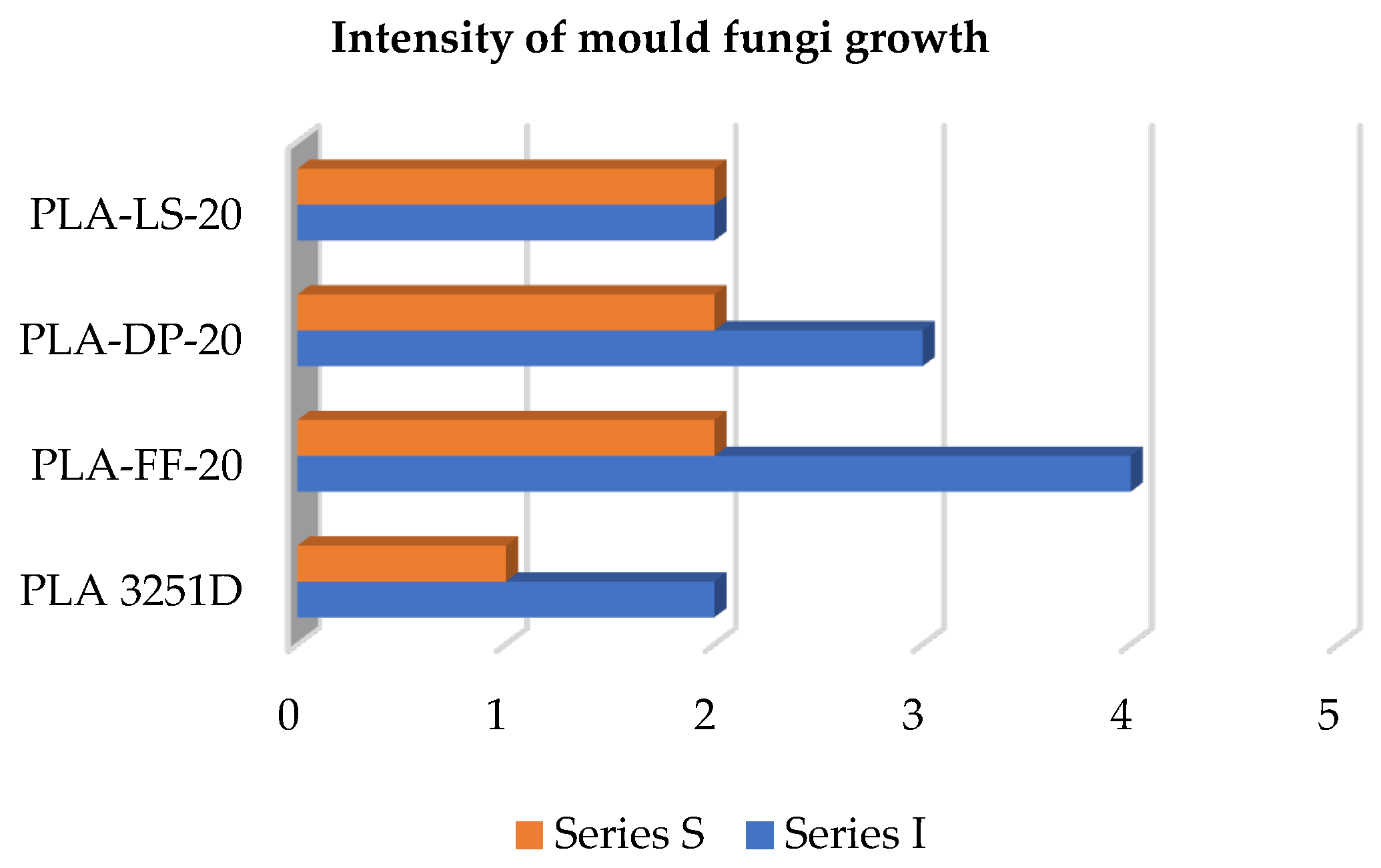 Intensity of mould fungi growth

PLA-LS-20

PLA-DP-20

PLA-FF-20

PLA 3251D

0 1 2 3 4 5

Series S Series I